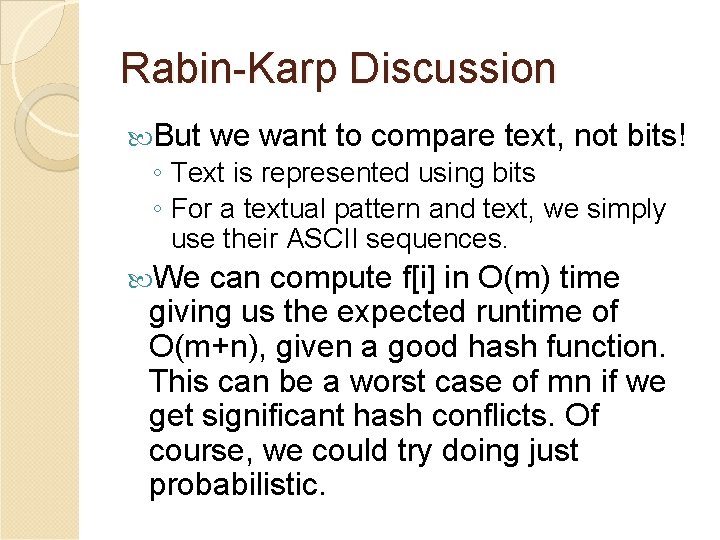 Rabin-Karp Discussion

But we want to compare text, not bits!

◦ Text is represented using bits
◦ For a textual pattern and text, we simply use their ASCII sequences.

We can compute f[i] in O(m) time giving us the expected runtime of O(m+n), given a good hash function. This can be a worst case of mn if we get significant hash conflicts. Of course, we could try doing just probabilistic.